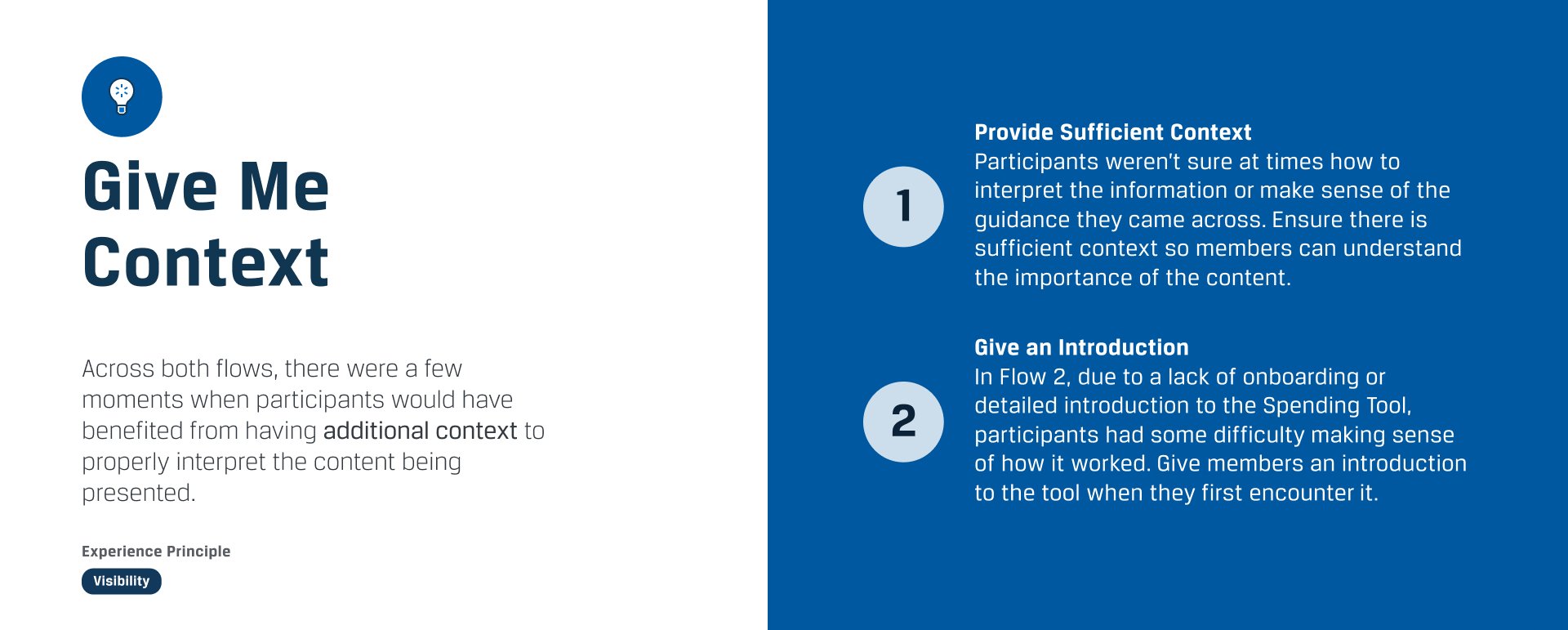 Give Me Context

Across both flows, there were a few moments when participants would have benefited from having additional context to properly interpret the content being presented.

Experience Principle

Visibility

1

Provide Sufficient Context
Participants weren't sure at times how to interpret the information or make sense of the guidance they came across. Ensure there is sufficient context so members can understand the importance of the content.

2

Give an Introduction
In Flow 2, due to a lack of onboarding or detailed introduction to the Spending Tool, participants had some difficulty making sense of how it worked. Give members an introduction to the tool when they first encounter it.